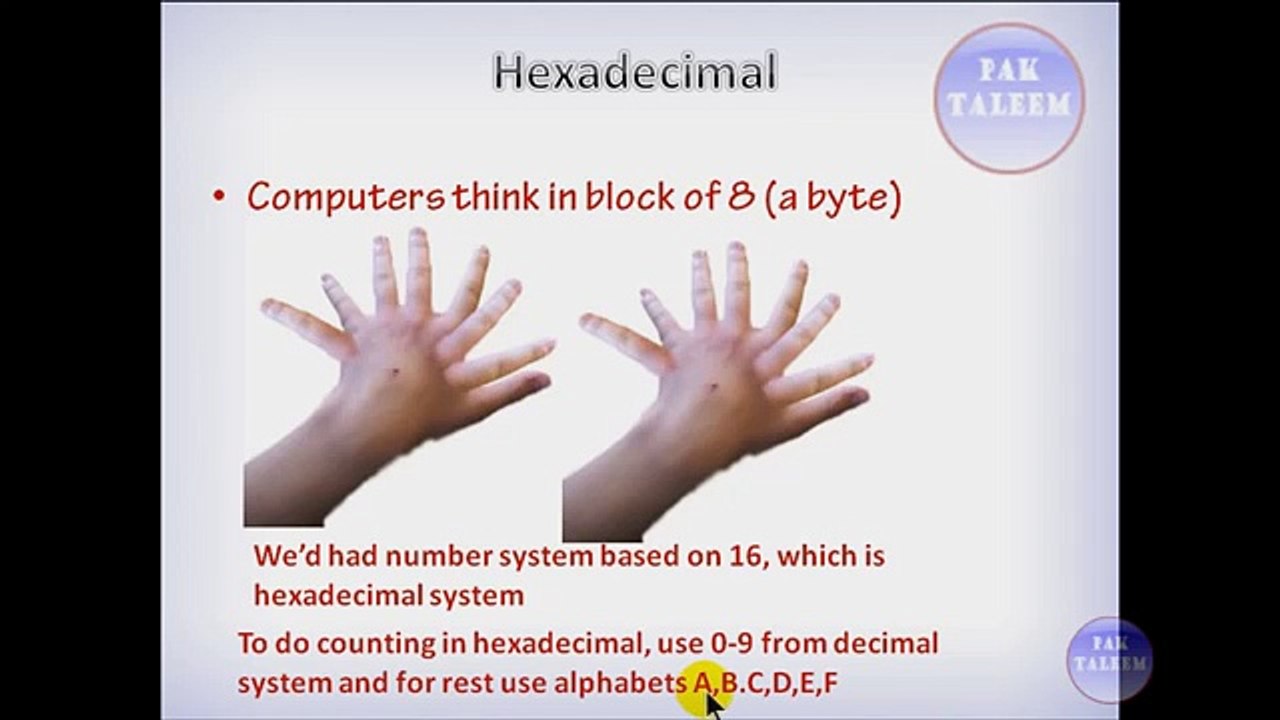 Hexadecimal

PAK TALEEM

• Computers think in block of 8 (a byte)

We'd had number system based on 16, which is hexadecimal system

To do counting in hexadecimal, use 0-9 from decimal system and for rest use alphabets A,B.C,D,E,F

PAK TALEEM